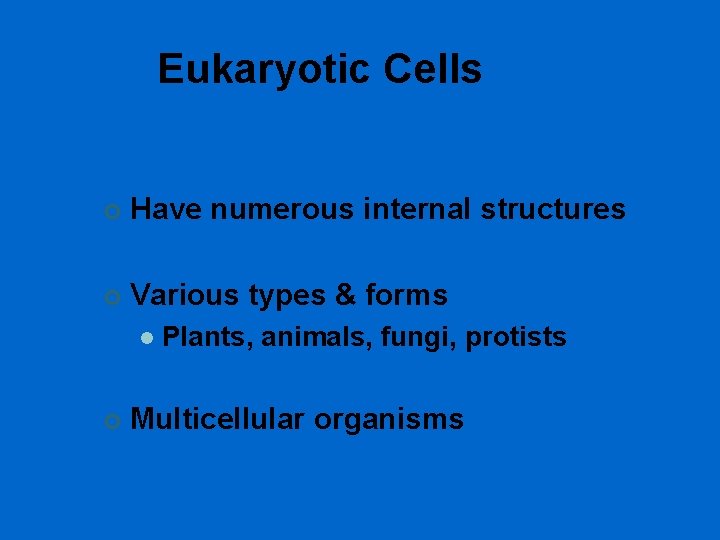 Eukaryotic Cells

Have numerous internal structures

Various types & forms

Plants, animals, fungi, protists

Multicellular organisms